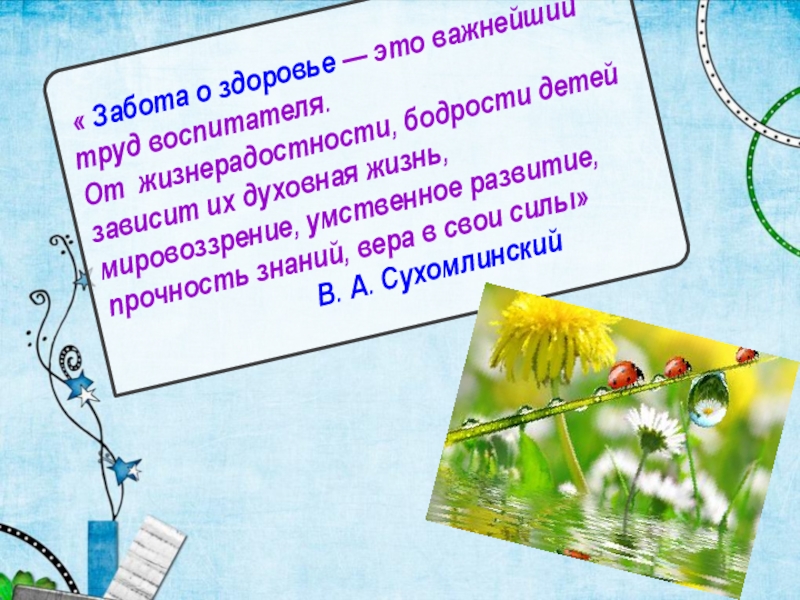 « Забота о здоровье — это важнейший труд воспитателя.
От жизнерадостности, бодрости детей зависит их духовная жизнь, мировоззрение, умственное развитие, прочность знаний, вера в свои силы»
В. А. Сухомлинский